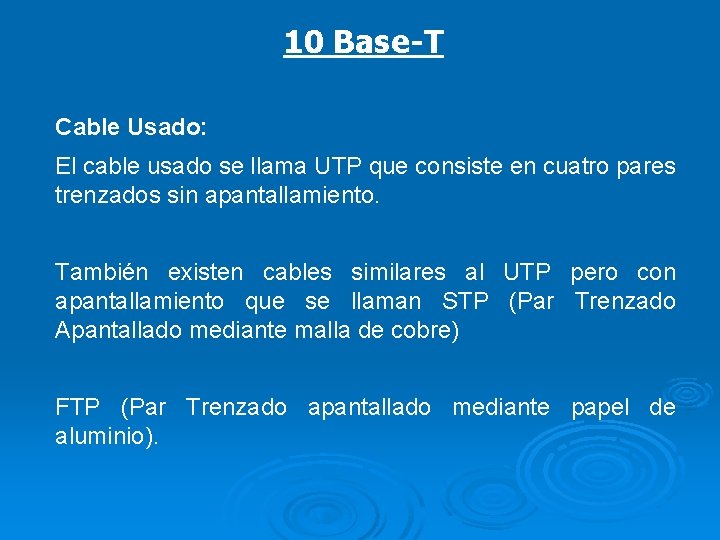 10 Base-T

Cable Usado:

El cable usado se llama UTP que consiste en cuatro pares trenzados sin apantallamiento.

También existen cables similares al UTP pero con apantallamiento que se llaman STP (Par Trenzado Apantallado mediante malla de cobre)

FTP (Par Trenzado apantallado mediante papel de aluminio).